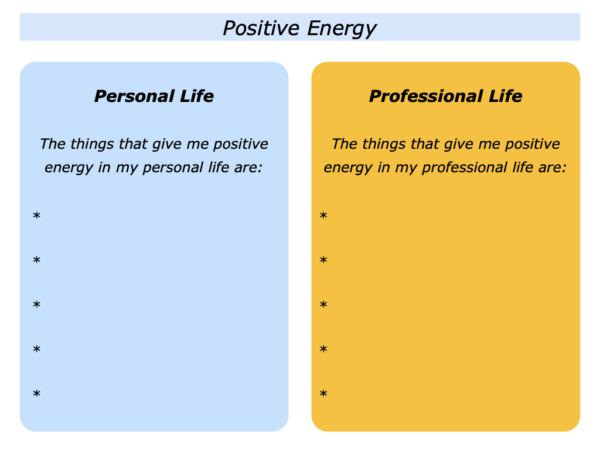 Positive Energy

Personal Life

The things that give me positive energy in my personal life are:

*

*

*

*

*

Professional Life

The things that give me positive energy in my professional life are:

*

*

*

*

*